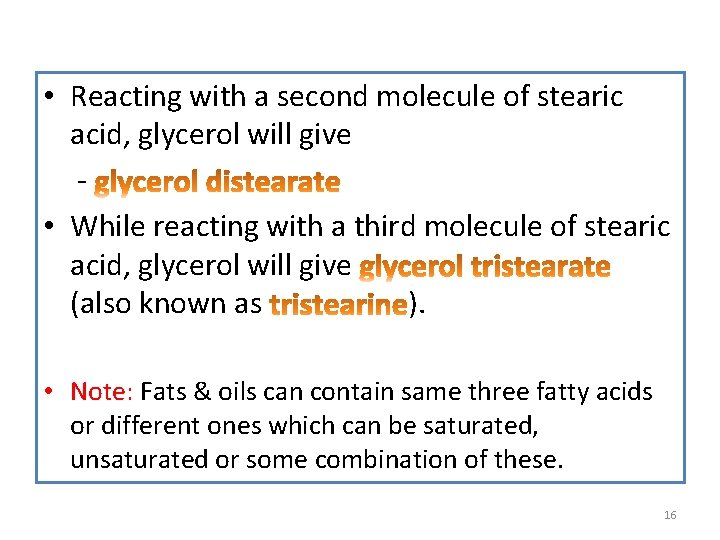 • Reacting with a second molecule of stearic acid, glycerol will give

- glycerol distearate

• While reacting with a third molecule of stearic acid, glycerol will give glycerol tristearate (also known as tristearine).

• Note: Fats & oils can contain same three fatty acids or different ones which can be saturated, unsaturated or some combination of these.

16